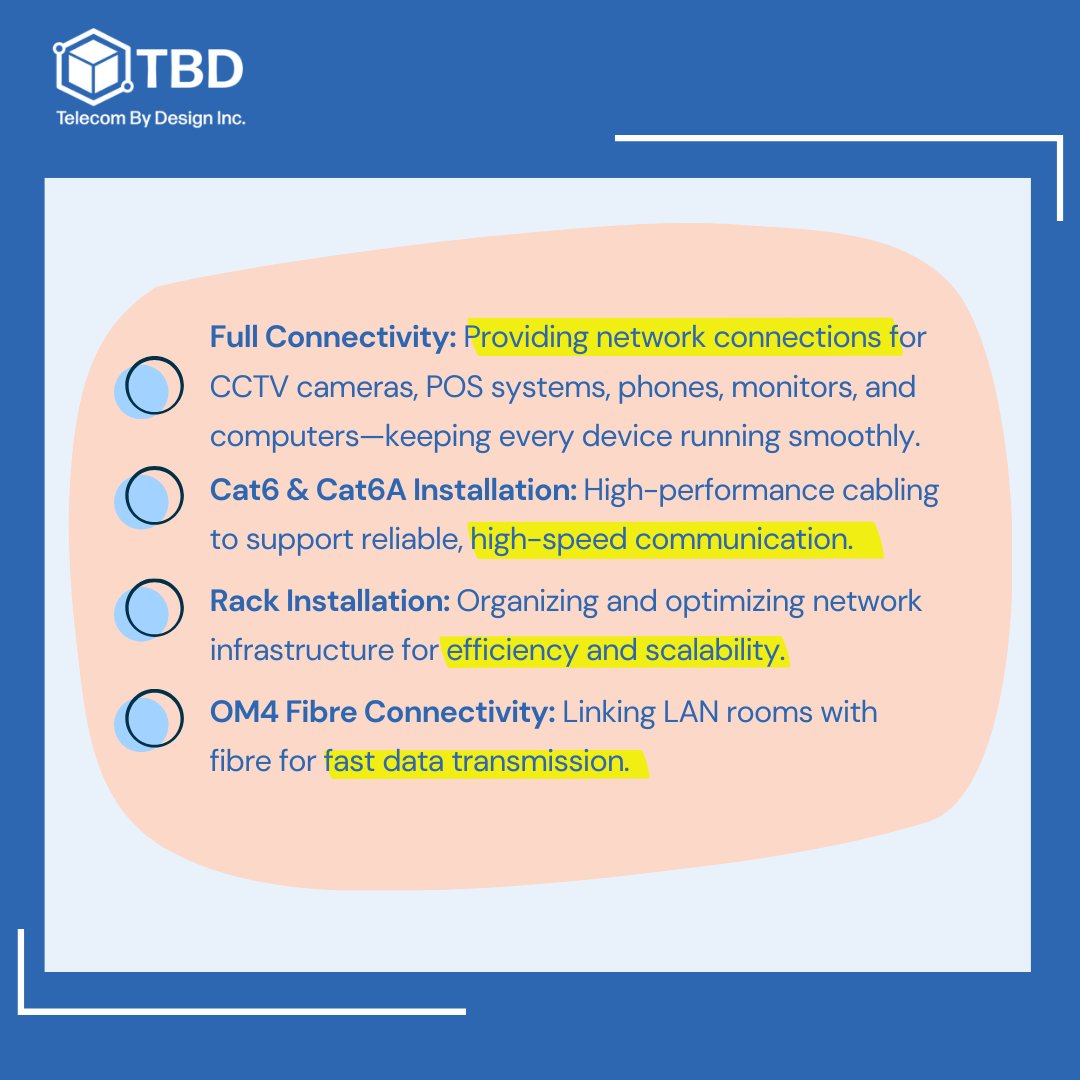 TBD
Telecom By Design Inc.

Full Connectivity: Providing network connections for CCTV cameras, POS systems, phones, monitors, and computers—keeping every device running smoothly.

Cat6 & Cat6A Installation: High-performance cabling to support reliable, high-speed communication.

Rack Installation: Organizing and optimizing network infrastructure for efficiency and scalability.

OM4 Fibre Connectivity: Linking LAN rooms with fibre for fast data transmission.